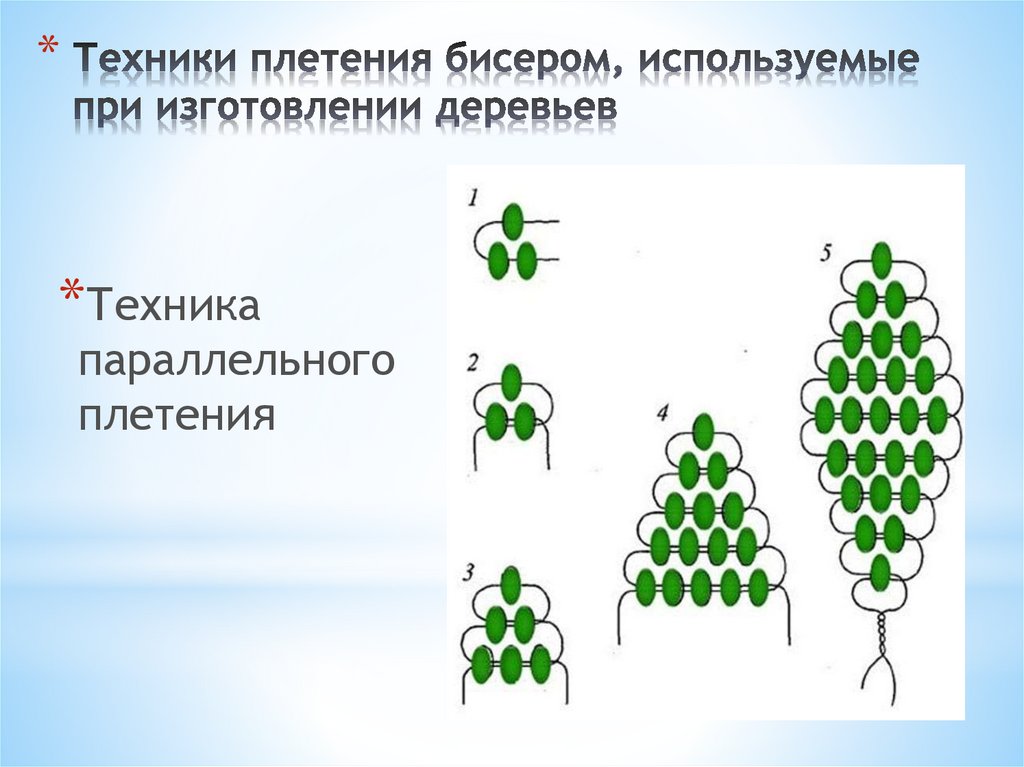 * Техники плетения бисером, используемые при изготовлении деревьев

*Техника параллельного плетения

1

2

3

4

5